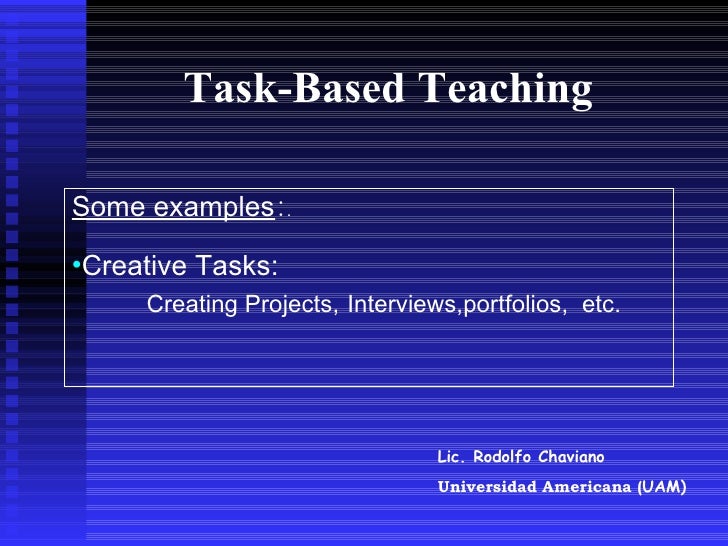 Task-Based Teaching

Some examples:.

•Creative Tasks:
Creating Projects, Interviews,portfolios, etc.

Lic. Rodolfo Chaviano
Universidad Americana (UAM)